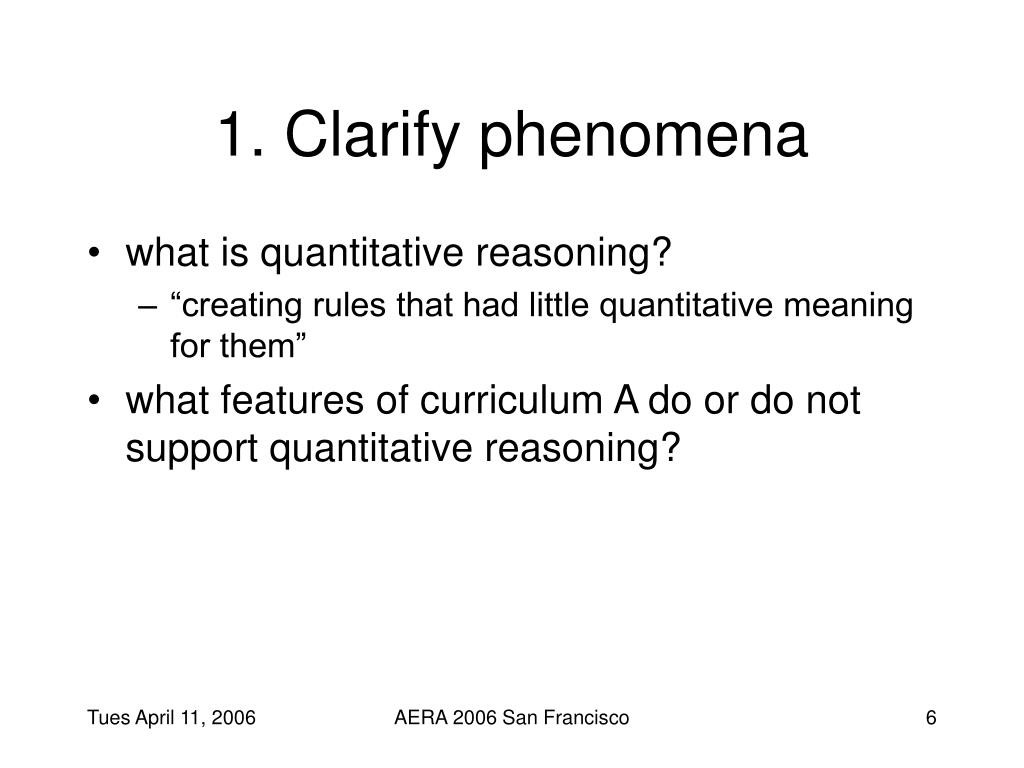 1. Clarify phenomena

• what is quantitative reasoning?
– “creating rules that had little quantitative meaning for them”
• what features of curriculum A do or do not support quantitative reasoning?

Tues April 11, 2006

AERA 2006 San Francisco

6